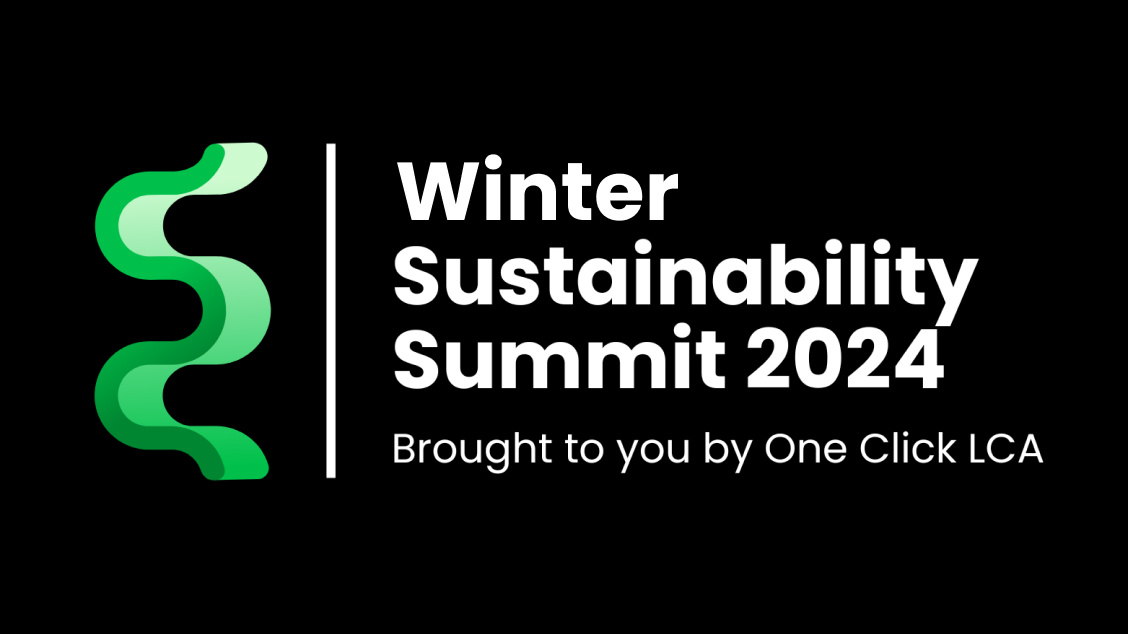 Winter Sustainability Summit 2024

Brought to you by One Click LCA